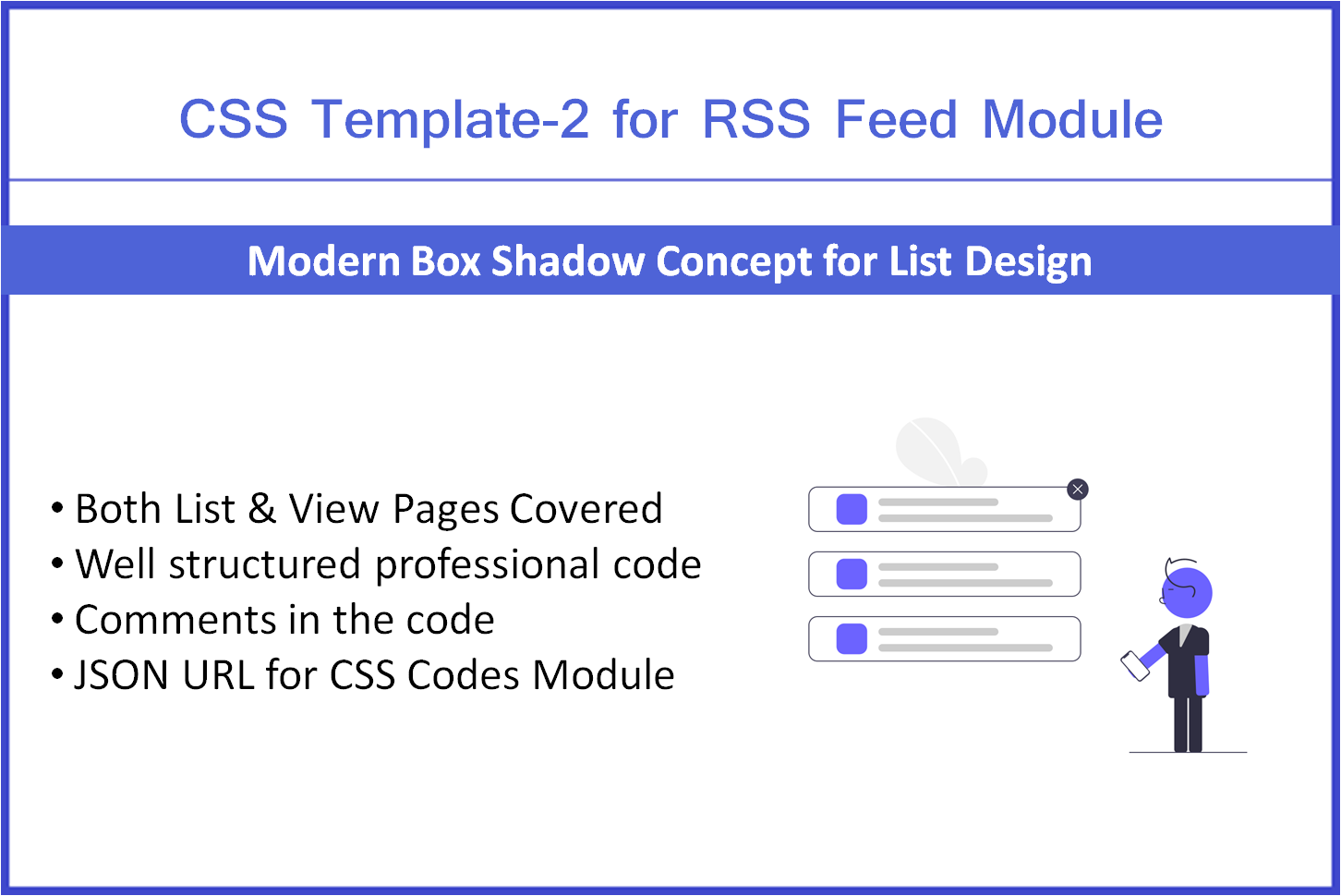 CSS Template-2 for RSS Feed Module

Modern Box Shadow Concept for List Design

• Both List & View Pages Covered
• Well structured professional code
• Comments in the code
• JSON URL for CSS Codes Module